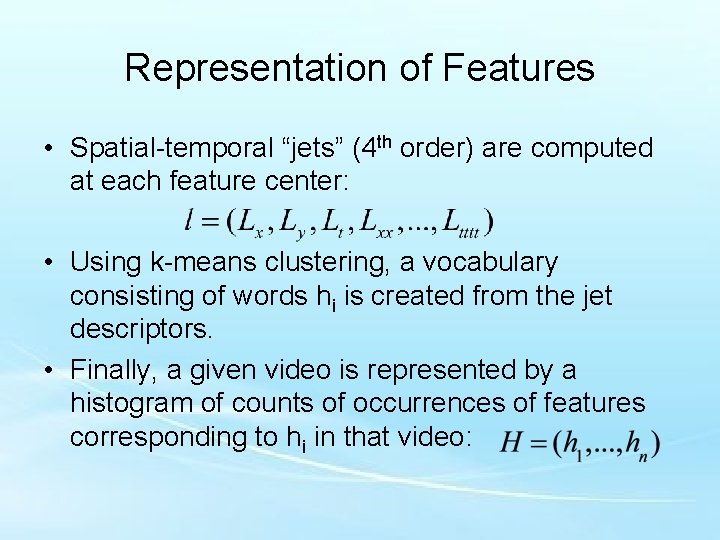 Representation of Features

• Spatial-temporal “jets” ($4^{th}$ order) are computed at each feature center:

$l = (L_x, L_y, L_t, L_{xx}, ..., L_{tttt})$

• Using k-means clustering, a vocabulary consisting of words $h_i$ is created from the jet descriptors.

• Finally, a given video is represented by a histogram of counts of occurrences of features corresponding to $h_i$ in that video: $H = (h_1, ..., h_n)$